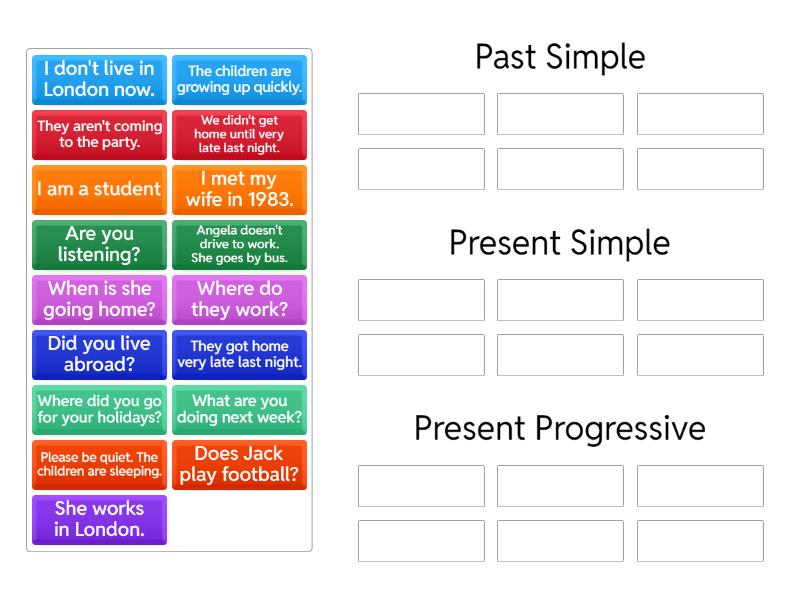 I don't live in London now.

The children are growing up quickly.

They aren't coming to the party.

We didn't get home until very late last night.

I am a student

I met my wife in 1983.

Are you listening?

Angela doesn't drive to work. She goes by bus.

When is she going home?

Where do they work?

Did you live abroad?

They got home very late last night.

Where did you go for your holidays?

What are you doing next week?

Please be quiet. The children are sleeping.

Does Jack play football?

She works in London.

Past Simple

Present Simple

Present Progressive